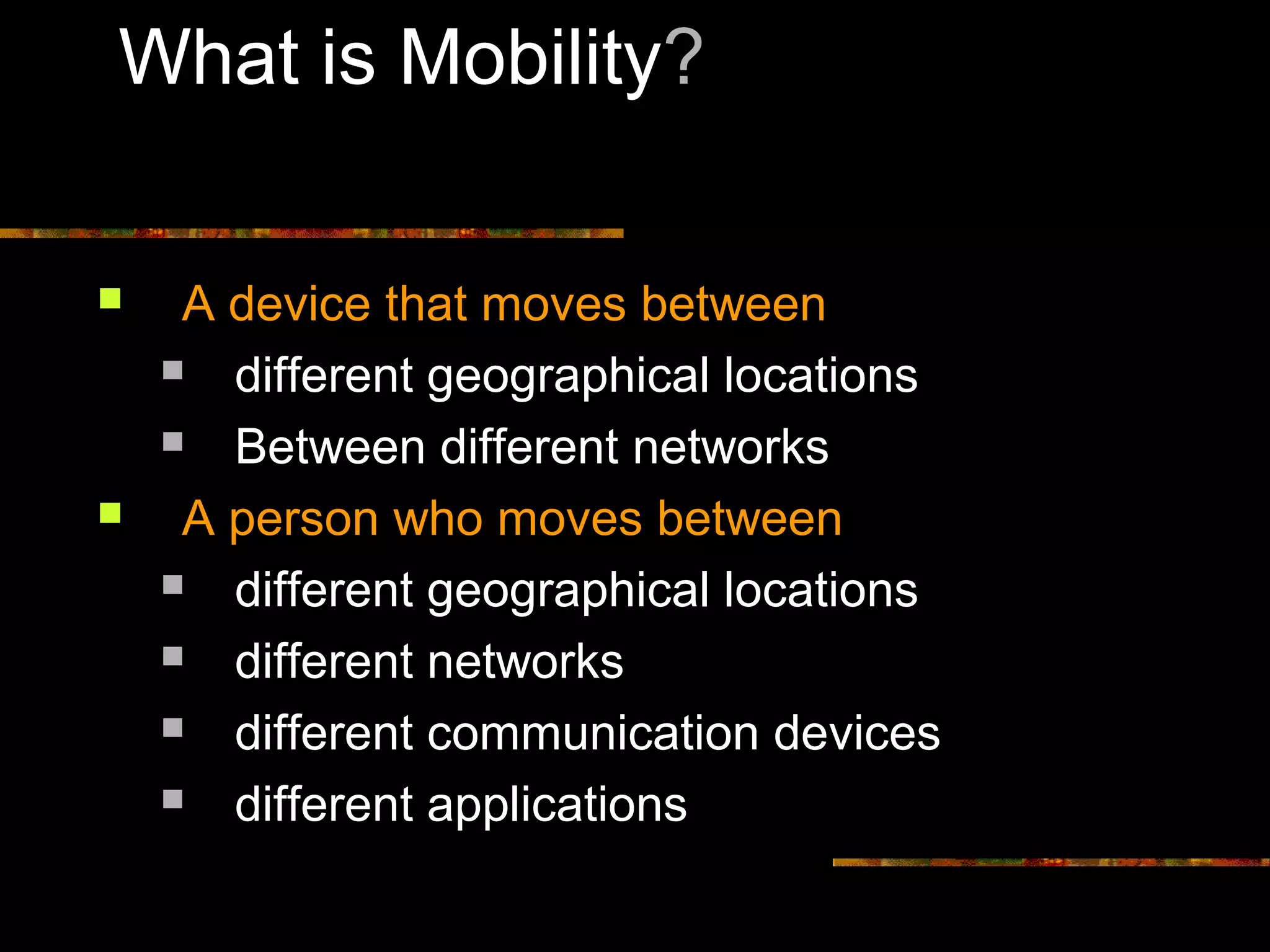 What is Mobility?

- A device that moves between
  - different geographical locations
  - Between different networks
- A person who moves between
  - different geographical locations
  - different networks
  - different communication devices
  - different applications